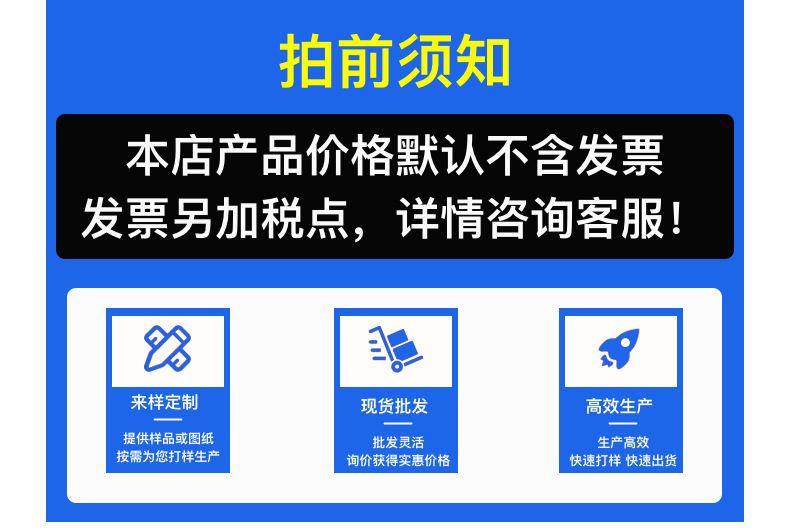 拍前须知

本店产品价格默认不含发票
发票另加税点，详情咨询客服！

来样定制
提供样品或图纸
按需为您打样生产

现货批发
批发灵活
询价获得实惠价格

高效生产
生产高效
快速打样 快速出货